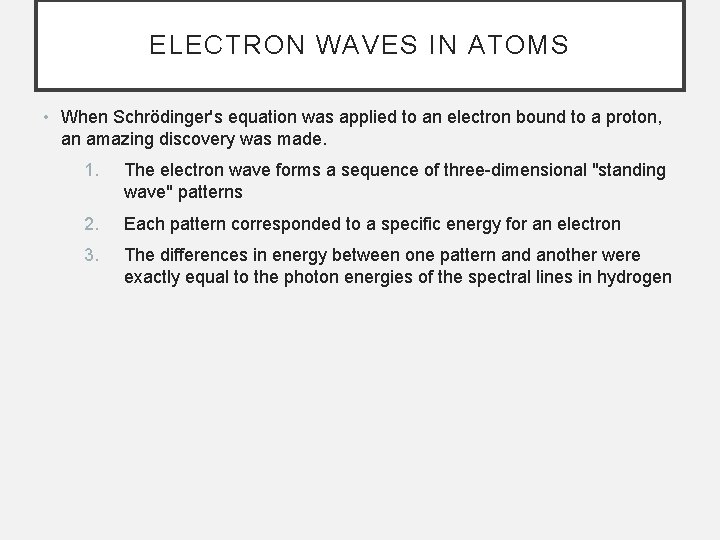 ELECTRON WAVES IN ATOMS

• When Schrödinger's equation was applied to an electron bound to a proton, an amazing discovery was made.

1. The electron wave forms a sequence of three-dimensional "standing wave" patterns

2. Each pattern corresponded to a specific energy for an electron

3. The differences in energy between one pattern and another were exactly equal to the photon energies of the spectral lines in hydrogen